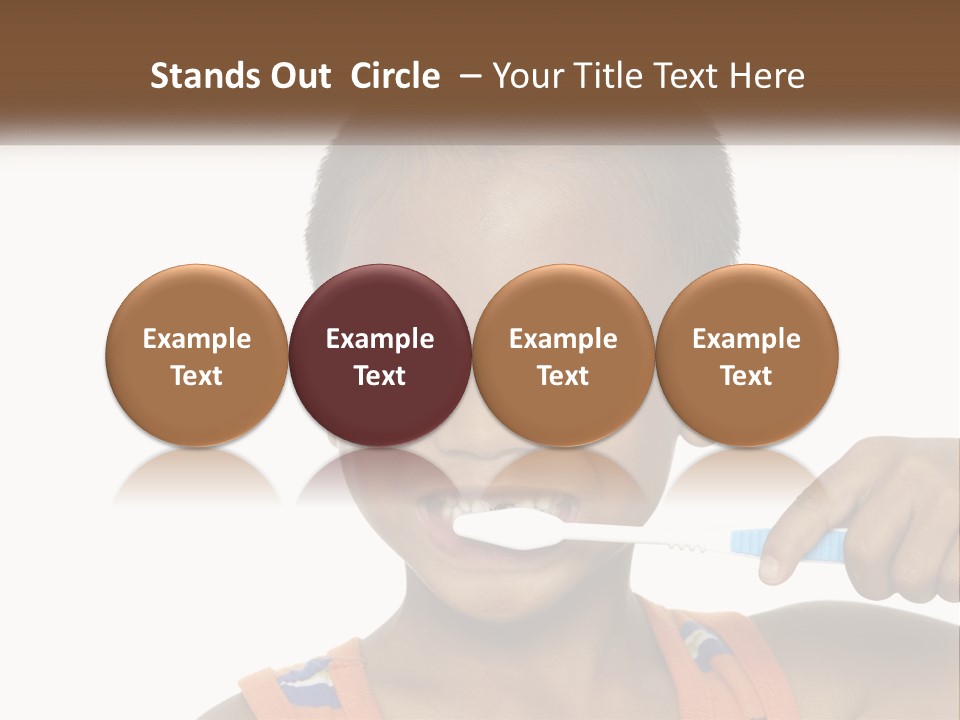 Stands Out Circle – Your Title Text Here

Example Text

Example Text

Example Text

Example Text